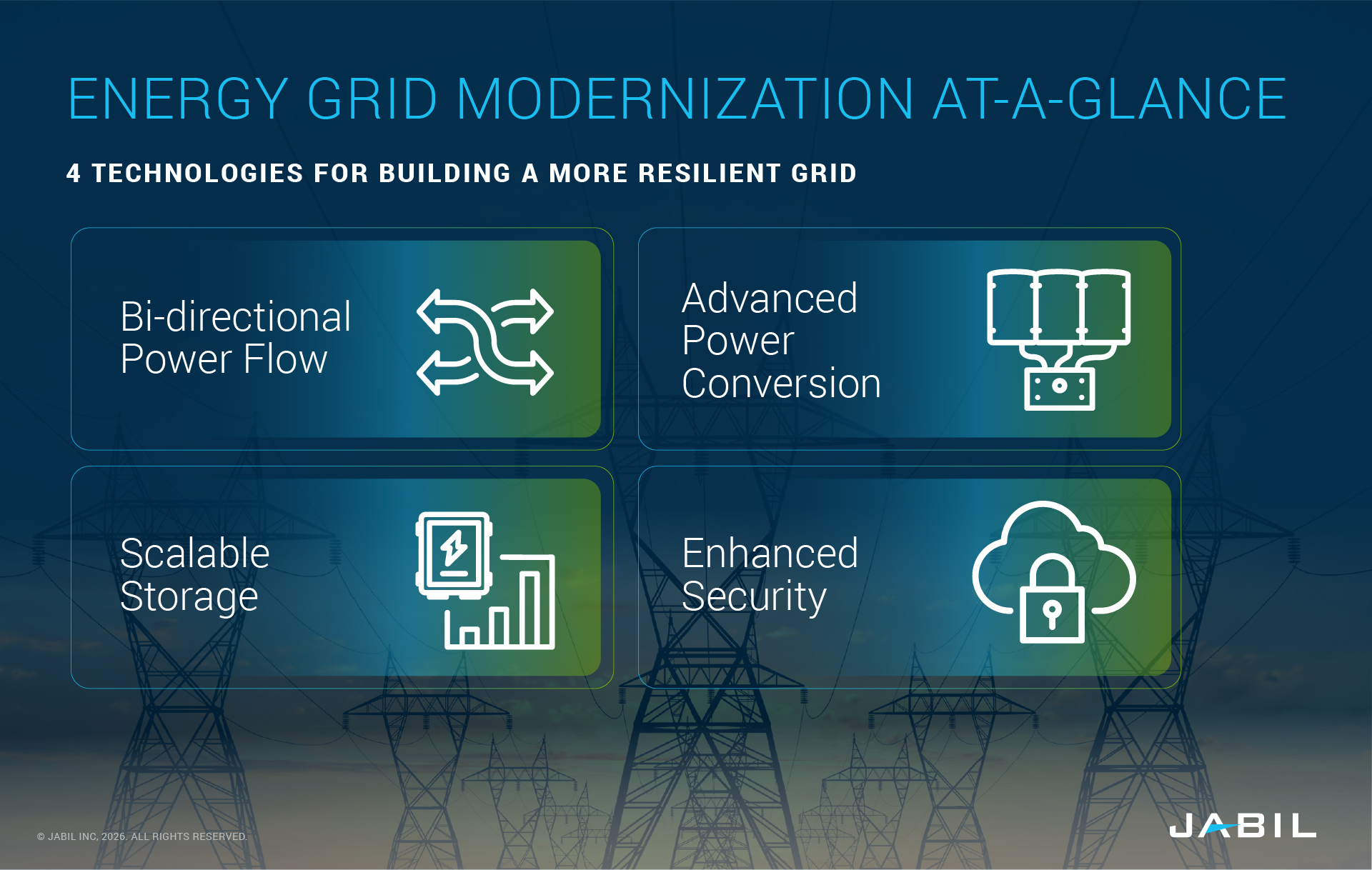 ENERGY GRID MODERNIZATION AT-A-GLANCE

4 TECHNOLOGIES FOR BUILDING A MORE RESILIENT GRID

Bi-directional Power Flow

Advanced Power Conversion

Scalable Storage

Enhanced Security

© JABIL INC, 2026. ALL RIGHTS RESERVED.

JABIL